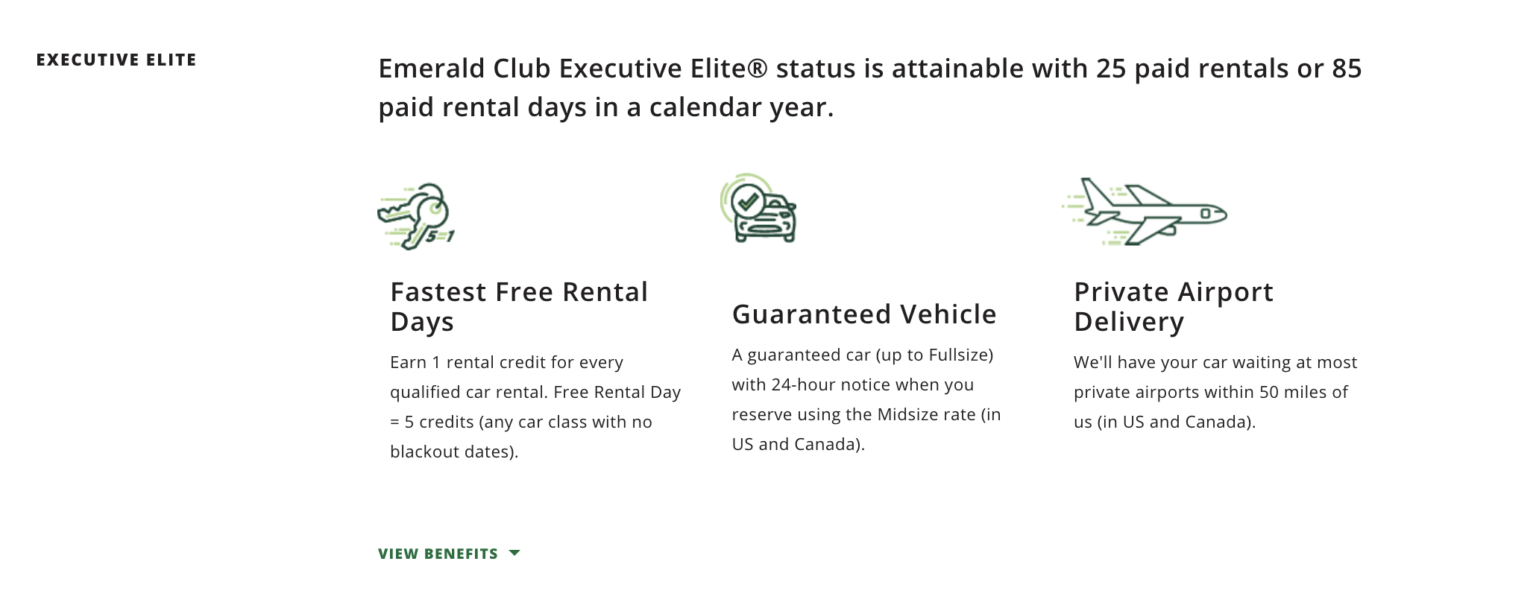 EXECUTIVE ELITE

Emerald Club Executive Elite® status is attainable with 25 paid rentals or 85 paid rental days in a calendar year.

5=1

Fastest Free Rental Days

Earn 1 rental credit for every qualified car rental. Free Rental Day = 5 credits (any car class with no blackout dates).

Guaranteed Vehicle

A guaranteed car (up to Fullsize) with 24-hour notice when you reserve using the Midsize rate (in US and Canada).

Private Airport Delivery

We'll have your car waiting at most private airports within 50 miles of us (in US and Canada).

VIEW BENEFITS